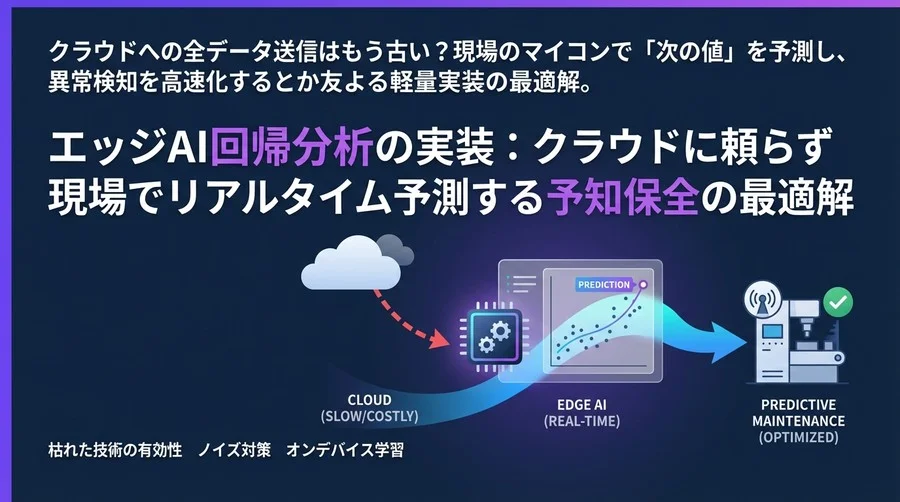 クラウドへの全データ送信はもう古い？現場のマイコンで「次の値」を予測し、異常検知を高速化するとか友よる軽量実装の最適解。

エッジAI回帰分析の実装：クラウドに頼らず現場でリアルタイム予測する予知保全の最適解

PREDICTION

CLOUD
(SLOW/COSTLY)

EDGE AI
(REAL-TIME)

PREDICTIVE
MAINTENANCE
(OPTIMIZED)

枯れた技術の有効性　ノイズ対策　オンデバイス学習